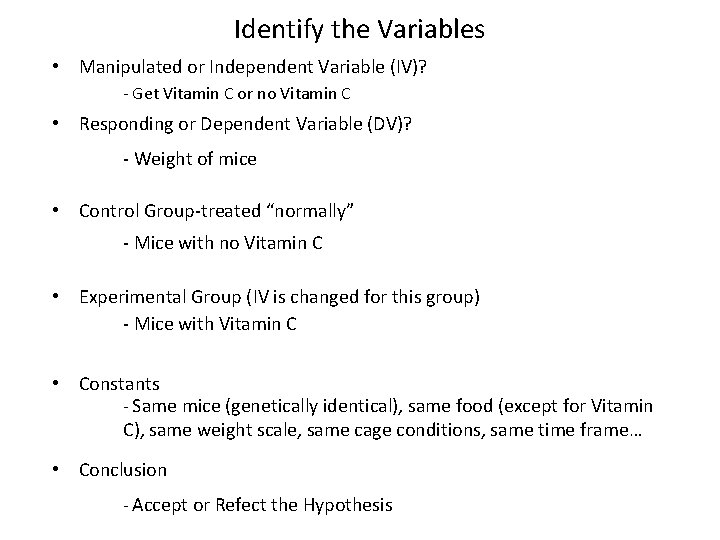 Identify the Variables

• Manipulated or Independent Variable (IV)?

- Get Vitamin C or no Vitamin C

• Responding or Dependent Variable (DV)?

- Weight of mice

• Control Group-treated “normally”

- Mice with no Vitamin C

• Experimental Group (IV is changed for this group)

- Mice with Vitamin C

• Constants

- Same mice (genetically identical), same food (except for Vitamin C), same weight scale, same cage conditions, same time frame…

• Conclusion

- Accept or Refect the Hypothesis